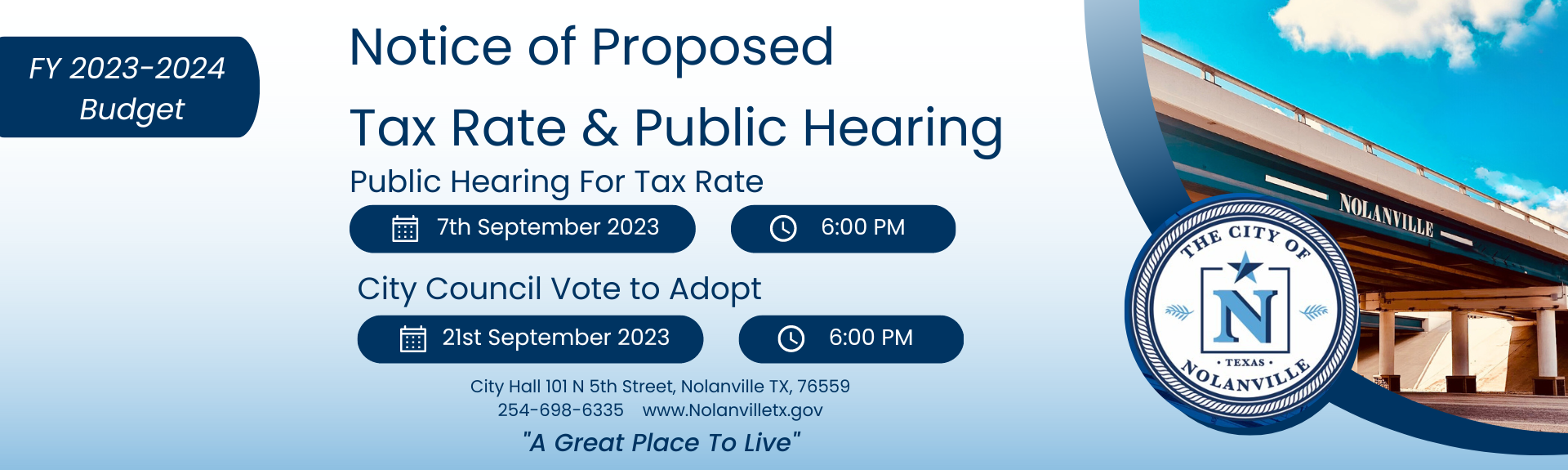 FY 2023-2024 Budget

Notice of Proposed Tax Rate & Public Hearing

Public Hearing For Tax Rate

7th September 2023

6:00 PM

City Council Vote to Adopt

21st September 2023

6:00 PM

City Hall 101 N 5th Street, Nolanville TX, 76559
254-698-6335 www.Nolanvilletx.gov

"A Great Place To Live"

NOLANVILLE

THE CITY OF
N
• TEXAS •
NOLANVILLE